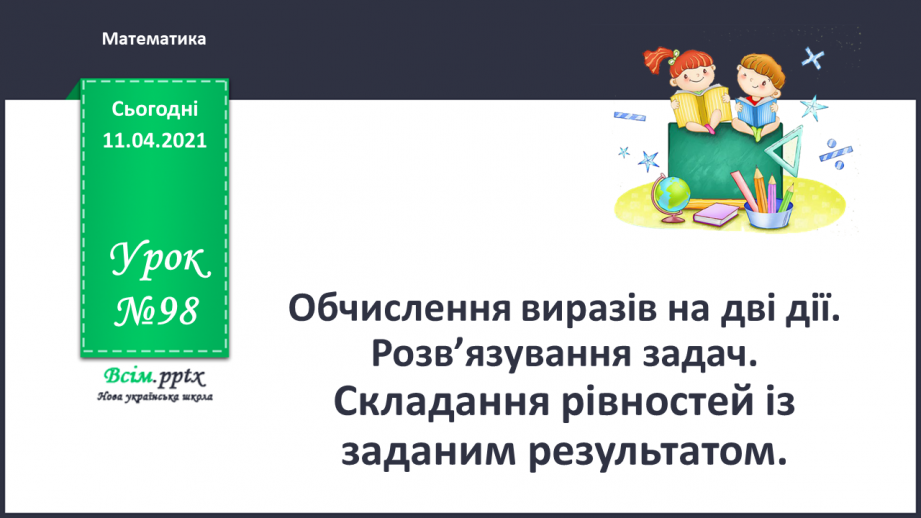 Математика

Сьогодні
11.04.2021

Урок
№98

Всім.pptx
Нова українська школа

Обчислення виразів на дві дії. Розв’язування задач. Складання рівностей із заданим результатом.